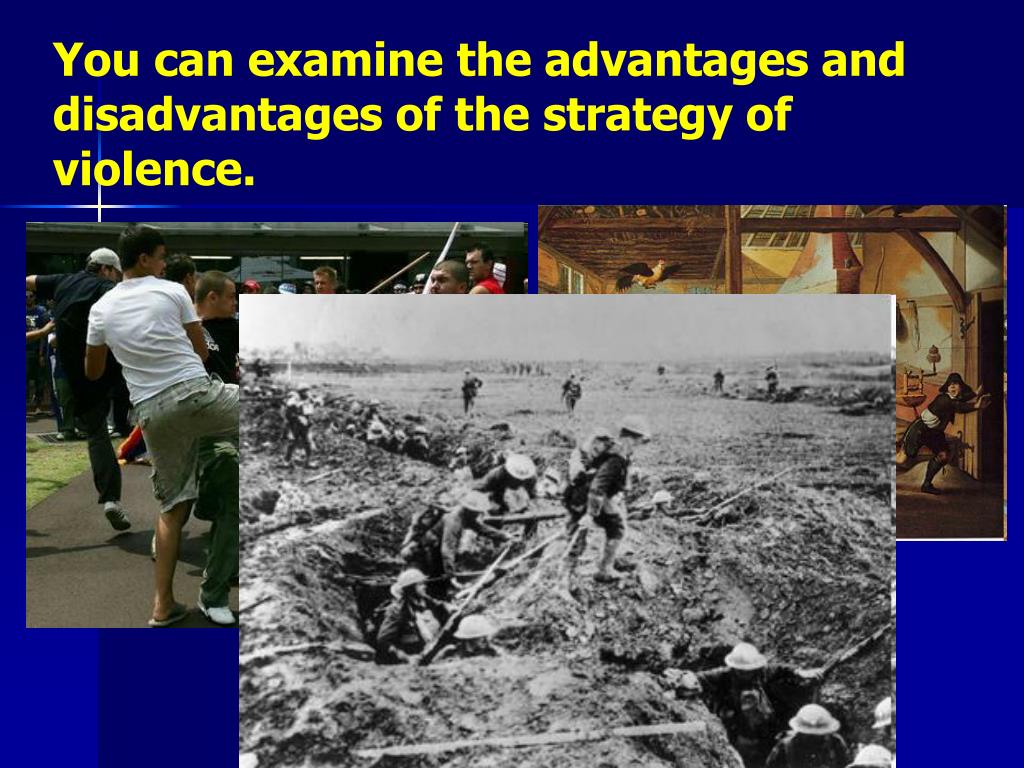 You can examine the advantages and disadvantages of the strategy of violence.